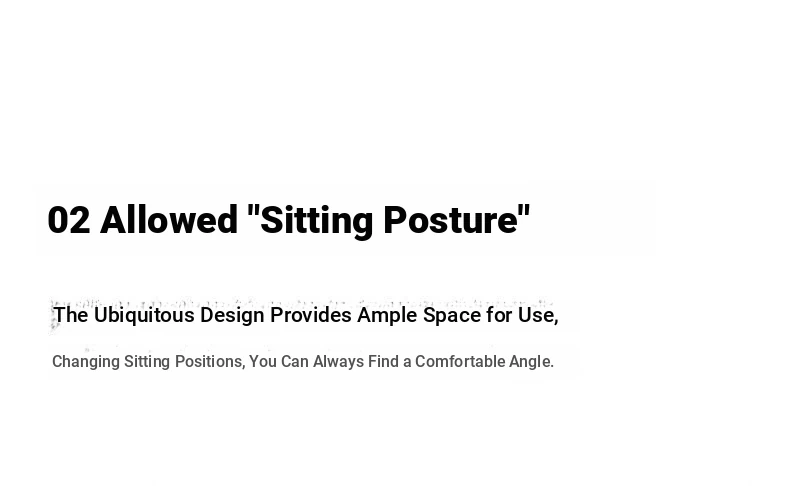 02 Allowed "Sitting Posture"

The Ubiquitous Design Provides Ample Space for Use,

Changing Sitting Positions, You Can Always Find a Comfortable Angle.